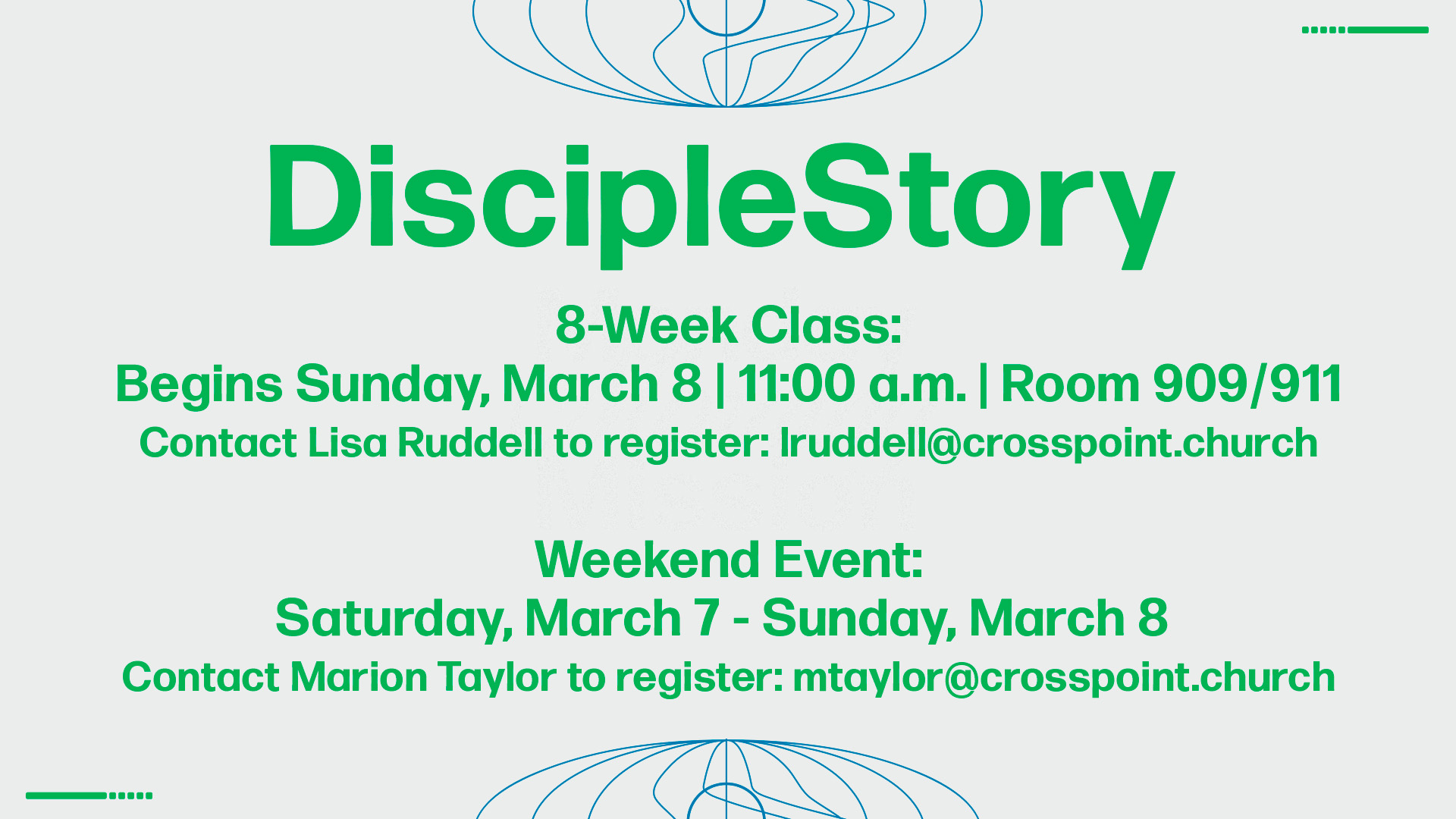 DiscipleStory

8-Week Class:
Begins Sunday, March 8 | 11:00 a.m. | Room 909/911
Contact Lisa Ruddell to register: lruddell@crosspoint.church

Weekend Event:
Saturday, March 7 - Sunday, March 8
Contact Marion Taylor to register: mtaylor@crosspoint.church